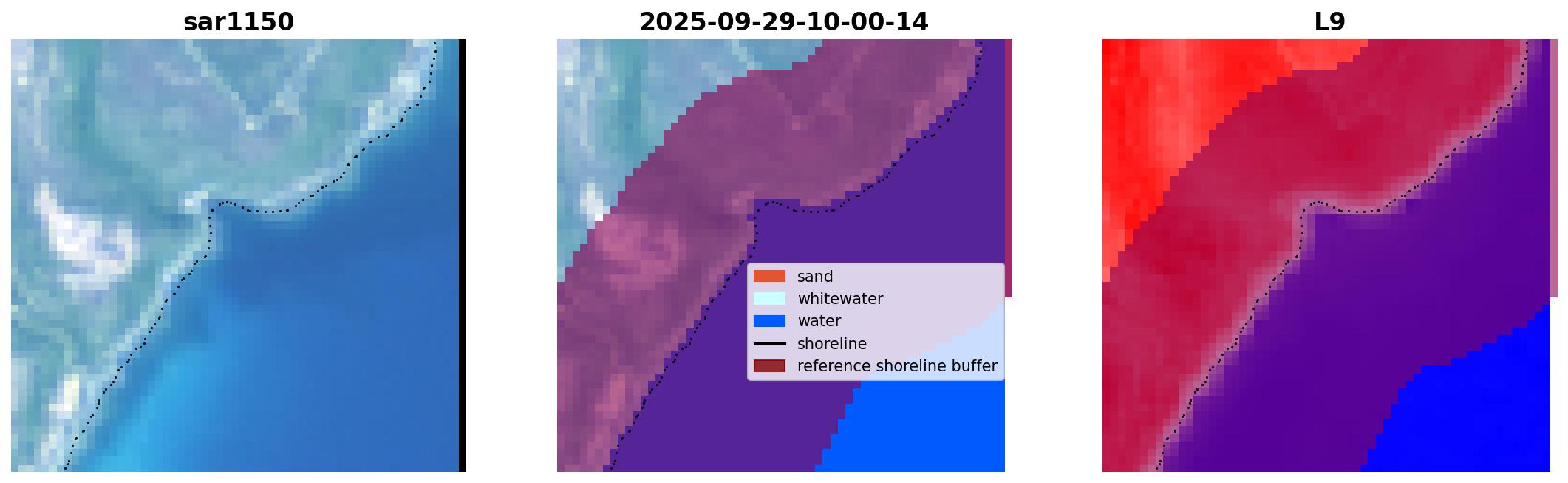 sar1150

2025-09-29-10-00-14

sand
whitewater
water
shoreline
reference shoreline buffer

L9